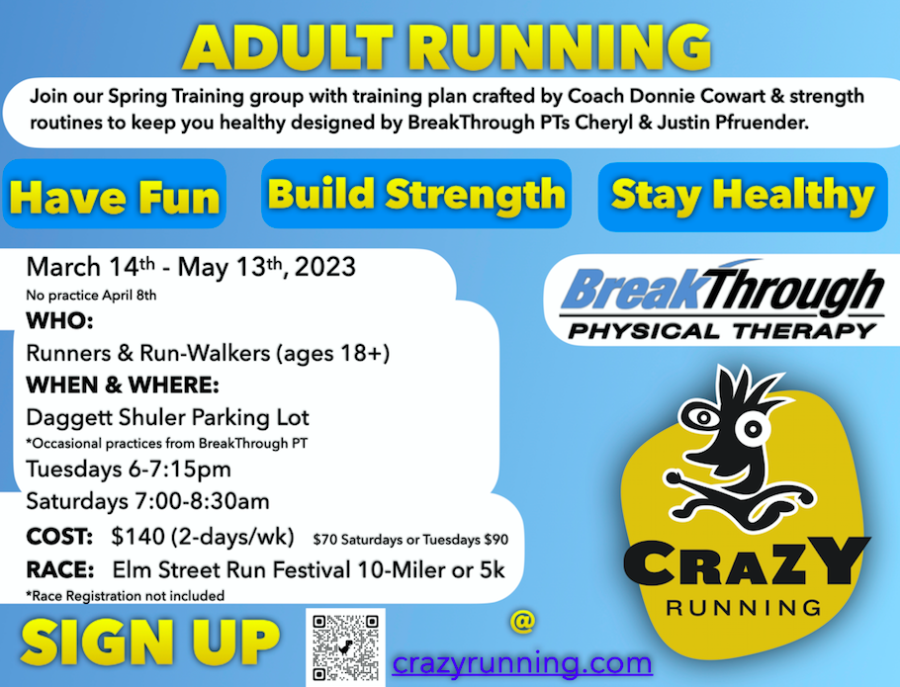 ADULT RUNNING

Join our Spring Training group with training plan crafted by Coach Donnie Cowart & strength routines to keep you healthy designed by BreakThrough PTs Cheryl & Justin Pfruender.

Have Fun

Build Strength

Stay Healthy

March 14th - May 13th, 2023
No practice April 8th

WHO:
Runners & Run-Walkers (ages 18+)

WHEN & WHERE:
Daggett Shuler Parking Lot
*Occasional practices from BreakThrough PT
Tuesdays 6-7:15pm
Saturdays 7:00-8:30am

COST: $140 (2-days/wk) $70 Saturdays or Tuesdays $90

RACE: Elm Street Run Festival 10-Miler or 5k
*Race Registration not included

BreakThrough PHYSICAL THERAPY

CRAZY RUNNING

SIGN UP

@

crazyrunning.com